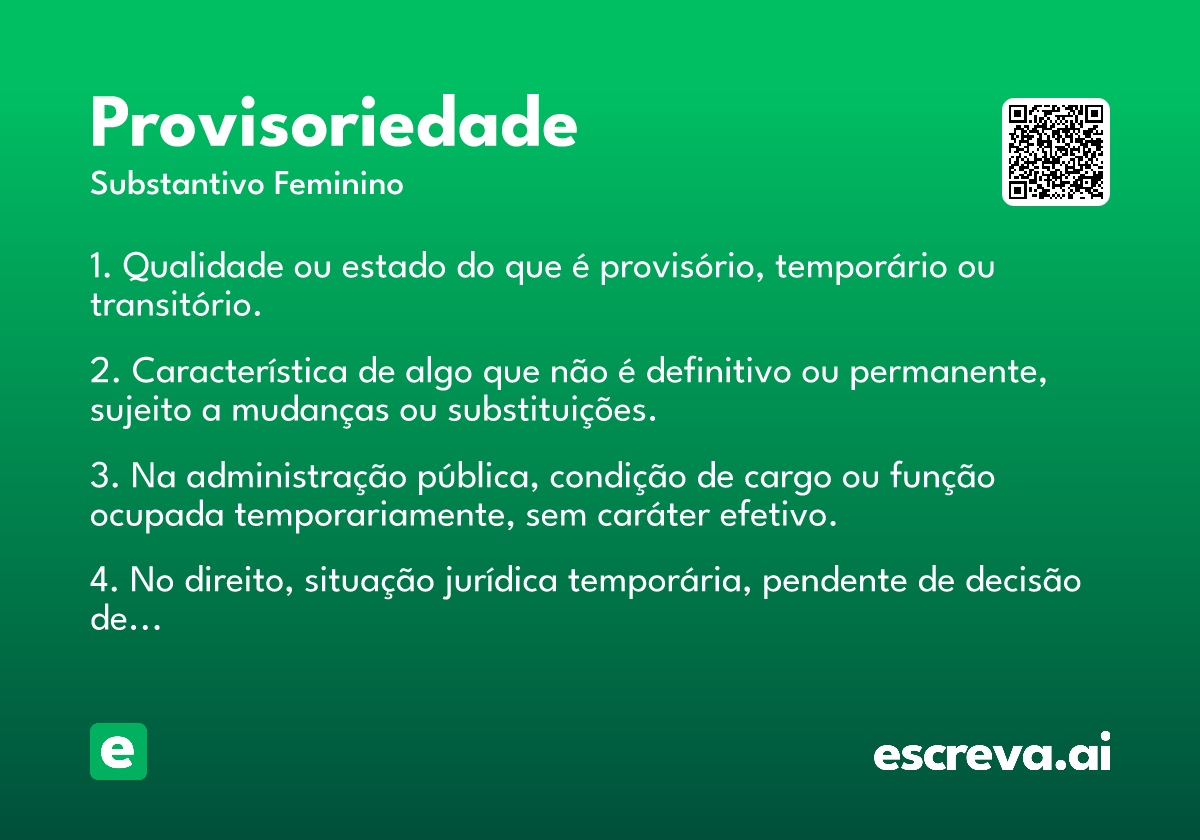 Provisoriedade

Substantivo Feminino

1. Qualidade ou estado do que é provisório, temporário ou transitório.

2. Característica de algo que não é definitivo ou permanente, sujeito a mudanças ou substituições.

3. Na administração pública, condição de cargo ou função ocupada temporariamente, sem caráter efetivo.

4. No direito, situação jurídica temporária, pendente de decisão de...

e

escreva.ai